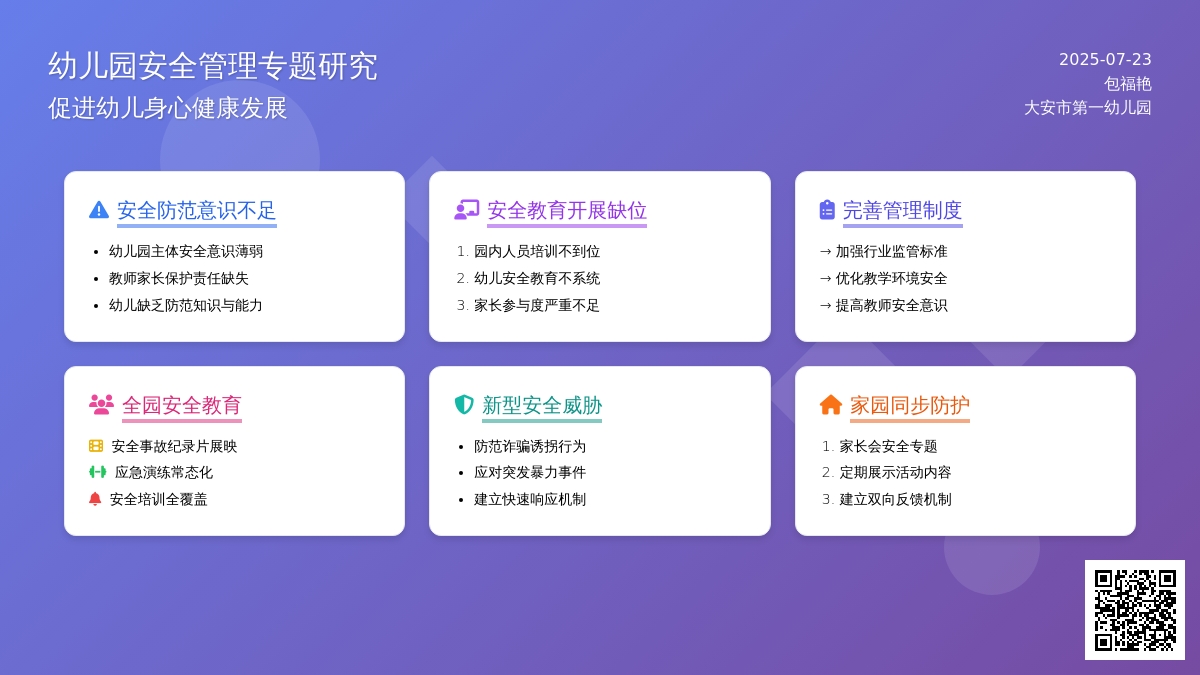 幼儿园安全管理专题研究
促进幼儿身心健康发展

2025-07-23
包福艳
大安市第一幼儿园

安全防范意识不足
- 幼儿园主体安全意识薄弱
- 教师家长保护责任缺失
- 幼儿缺乏防范知识与能力

安全教育开展缺位
1. 园内人员培训不到位
2. 幼儿安全教育不系统
3. 家长参与度严重不足

完善管理制度
→ 加强行业监管标准
→ 优化教学环境安全
→ 提高教师安全意识

全园安全教育
安全事故纪录片展映
应急演练常态化
安全培训全覆盖

新型安全威胁
- 防范诈骗诱拐行为
- 应对突发暴力事件
- 建立快速响应机制

家园同步防护
1. 家长会安全专题
2. 定期展示活动内容
3. 建立双向反馈机制